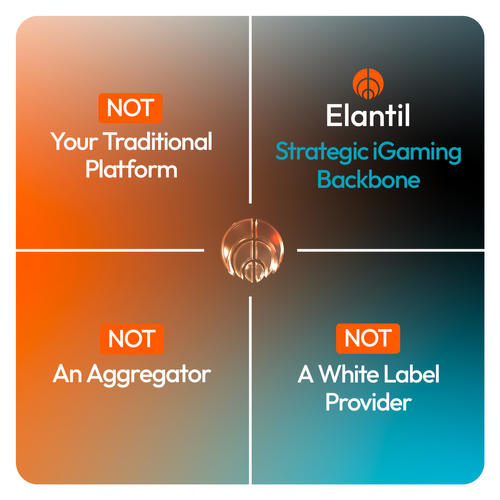 NOT
Your Traditional Platform

Elantil
Strategic iGaming Backbone

NOT
An Aggregator

NOT
A White Label Provider